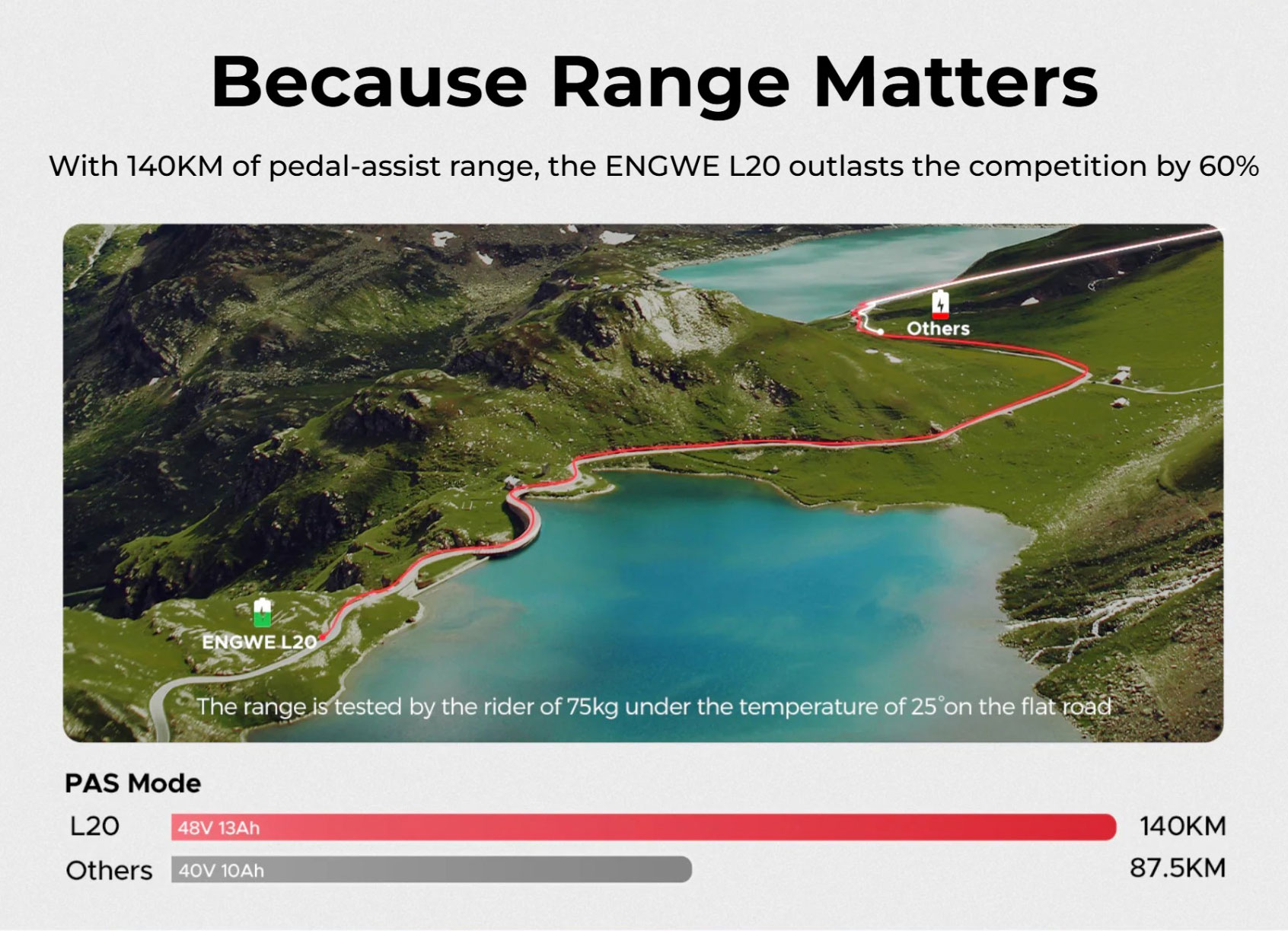 Because Range Matters

With 140KM of pedal-assist range, the ENGWE L20 outlasts the competition by 60%

Others

ENGWE L20

The range is tested by the rider of 75kg under the temperature of 25°on the flat road

PAS Mode

L20 48V 13Ah 140KM

Others 40V 10Ah 87.5KM